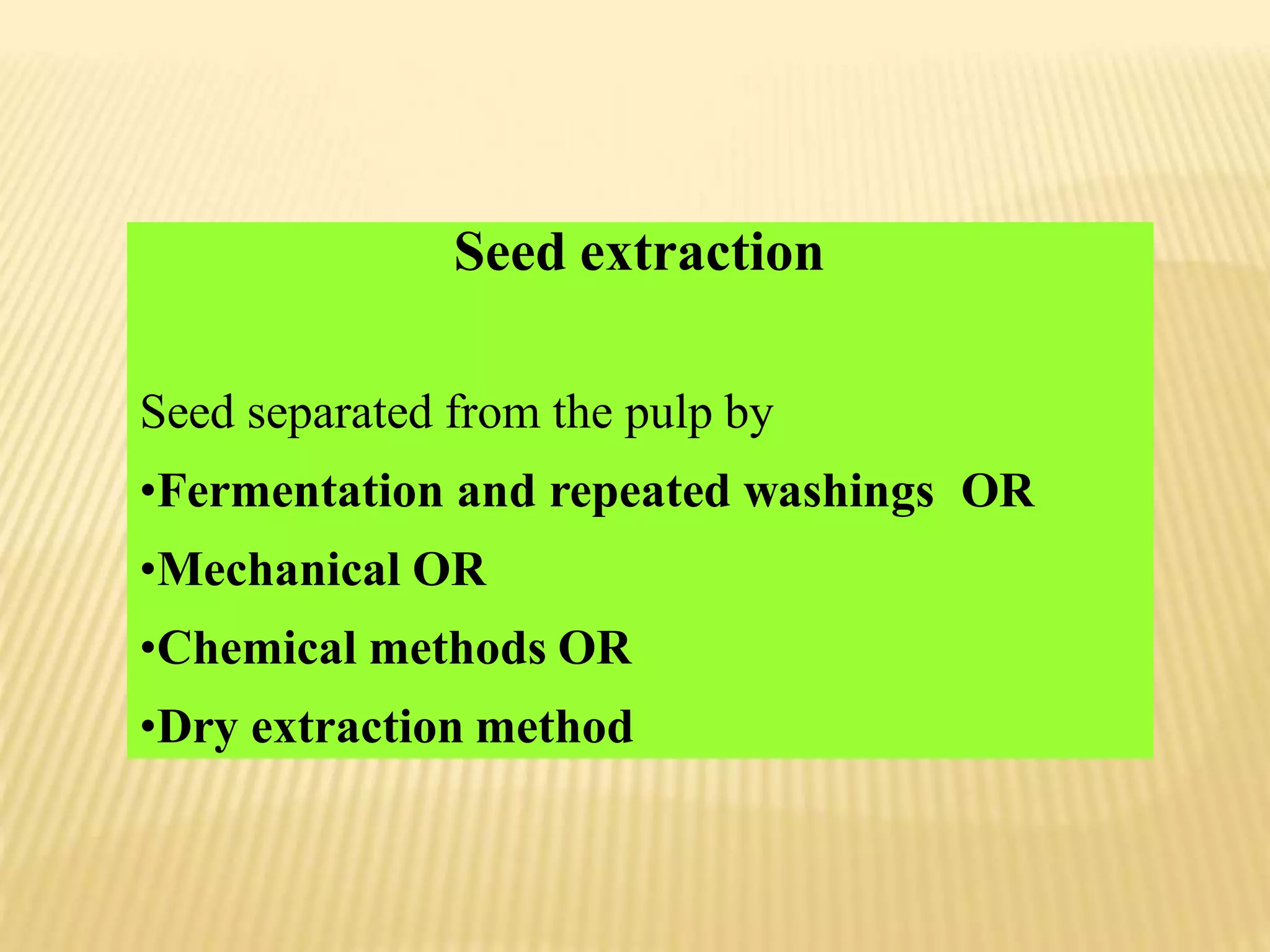 Seed extraction

Seed separated from the pulp by

•Fermentation and repeated washings OR

•Mechanical OR

•Chemical methods OR

•Dry extraction method